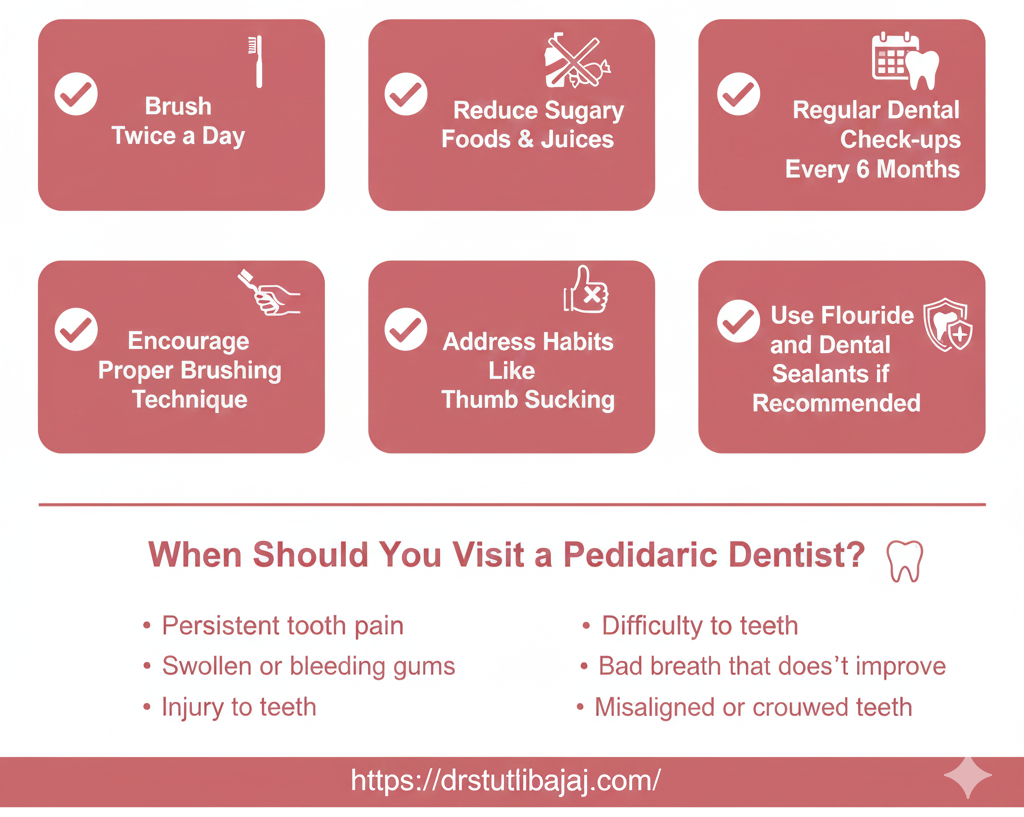 Brush Twice a Day

Reduce Sugary Foods & Juices

Regular Dental Check-ups Every 6 Months

Encourage Proper Brushing Technique

Address Habits Like Thumb Sucking

Use Flouride and Dental Sealants if Recommended

When Should You Visit a Pedidaric Dentist?

• Persistent tooth pain
• Swollen or bleeding gums
• Injury to teeth

• Difficulty to teeth
• Bad breath that does't improve
• Misaligned or crouwed teeth

https://drstutlibajaj.com/